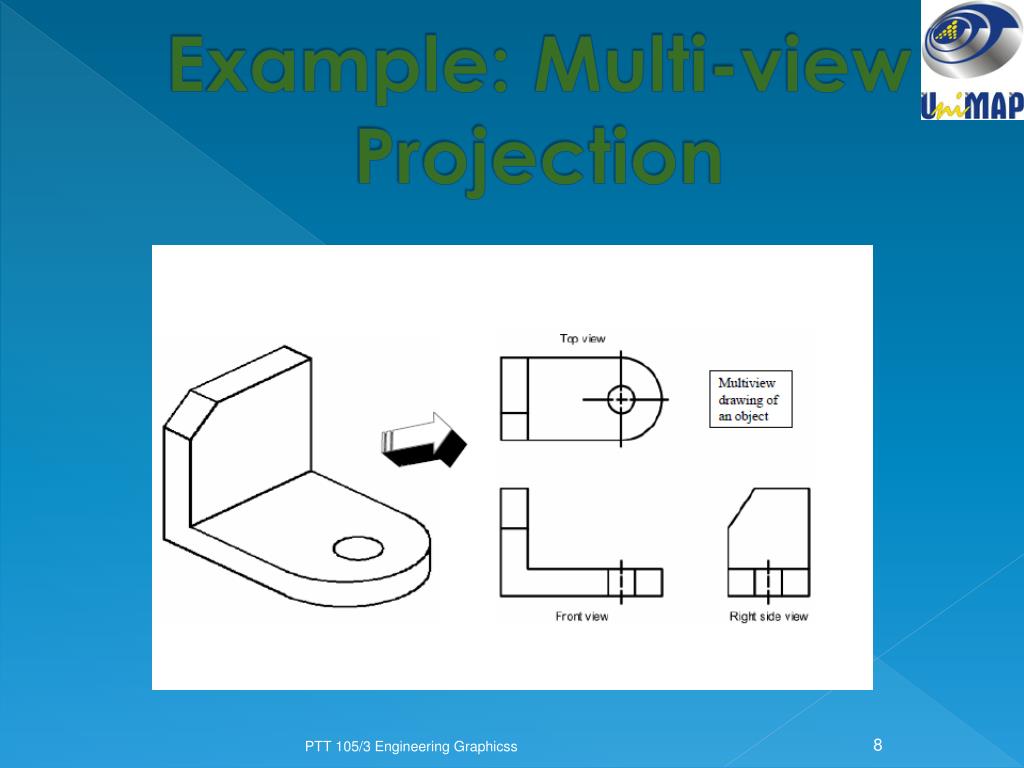 Example: Multi-view Projection

UniMAP

Top view

Multiview drawing of an object

Front view

Right side view

PTT 105/3 Engineering Graphicss

8